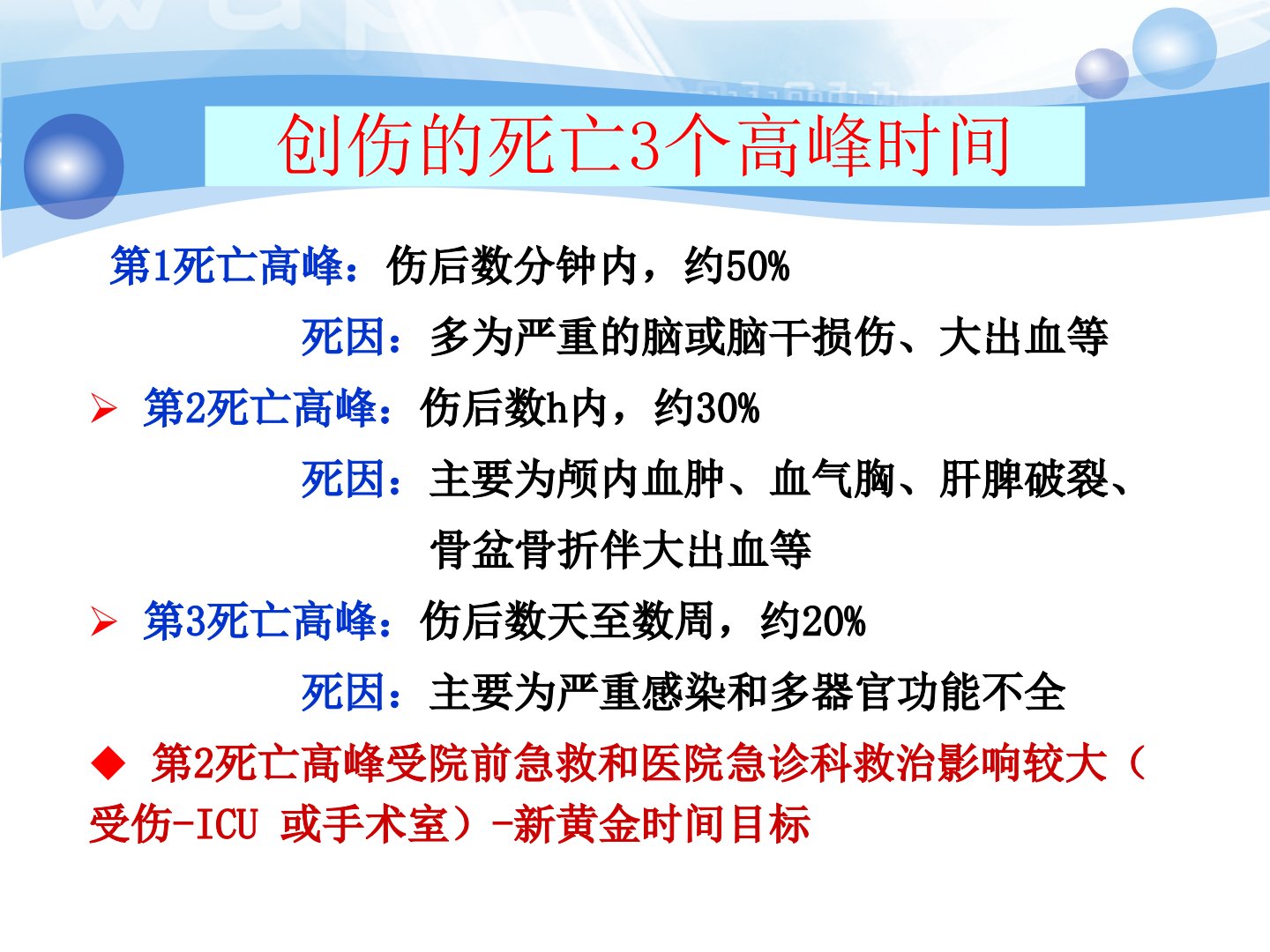 创伤的死亡3个高峰时间

第1死亡高峰：伤后数分钟内，约50%

死因：多为严重的脑或脑干损伤、大出血等

➢ 第2死亡高峰：伤后数h内，约30%

死因：主要为颅内血肿、血气胸、肝脾破裂、骨盆骨折伴大出血等

➢ 第3死亡高峰：伤后数天至数周，约20%

死因：主要为严重感染和多器官功能不全

◆ 第2死亡高峰受院前急救和医院急诊科救治影响较大（受伤-ICU 或手术室）-新黄金时间目标